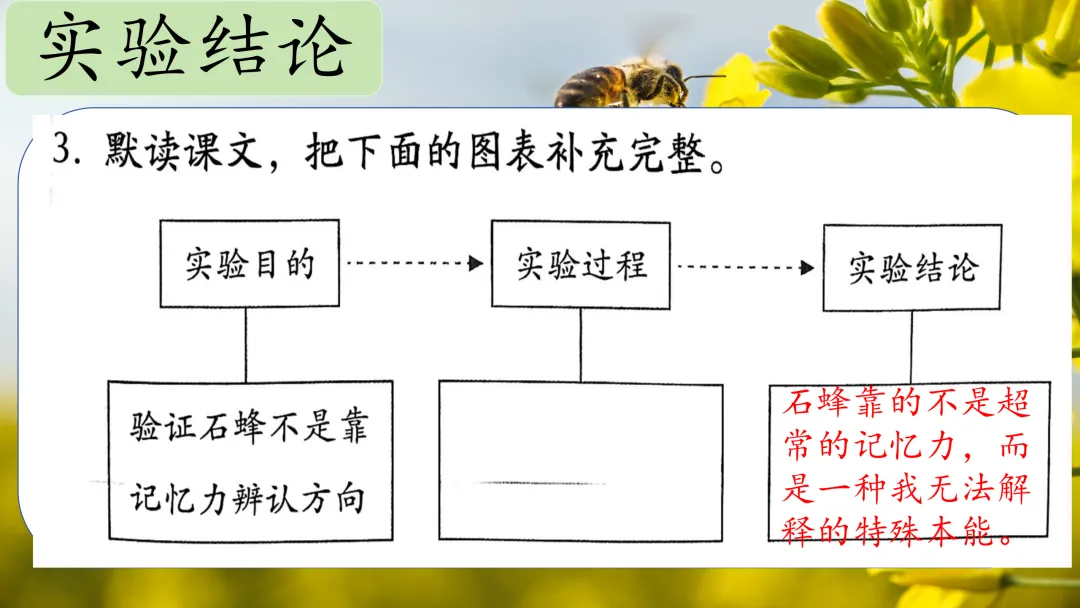 实验结论

3. 默读课文，把下面的图表补充完整。

实验目的

实验过程

实验结论

验证石蜂不是靠记忆力辨认方向

石蜂靠的不是超常的记忆力，而是一种我无法解释的特殊本能。